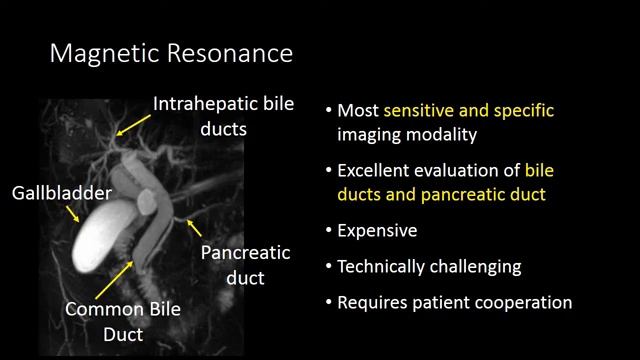 Magnetic Resonance

Intrahepatic bile ducts

Gallbladder

Pancreatic duct

Common Bile Duct

• Most sensitive and specific imaging modality

• Excellent evaluation of bile ducts and pancreatic duct

• Expensive

• Technically challenging

• Requires patient cooperation